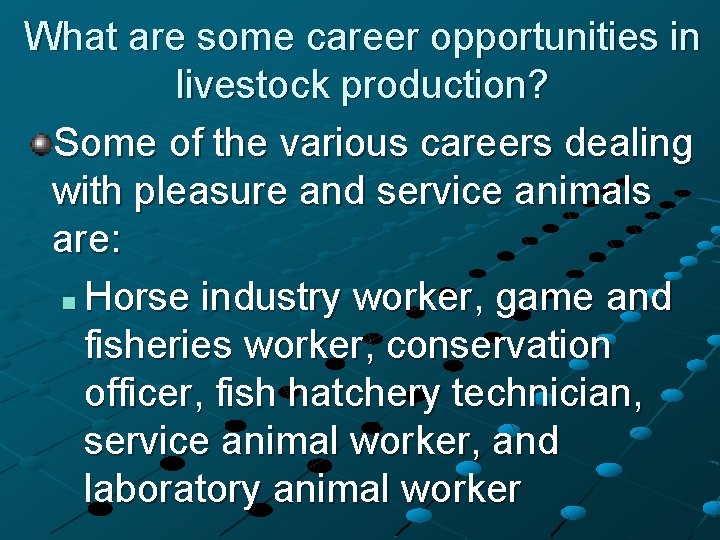 What are some career opportunities in livestock production?

Some of the various careers dealing with pleasure and service animals are:

Horse industry worker, game and fisheries worker, conservation officer, fish hatchery technician, service animal worker, and laboratory animal worker